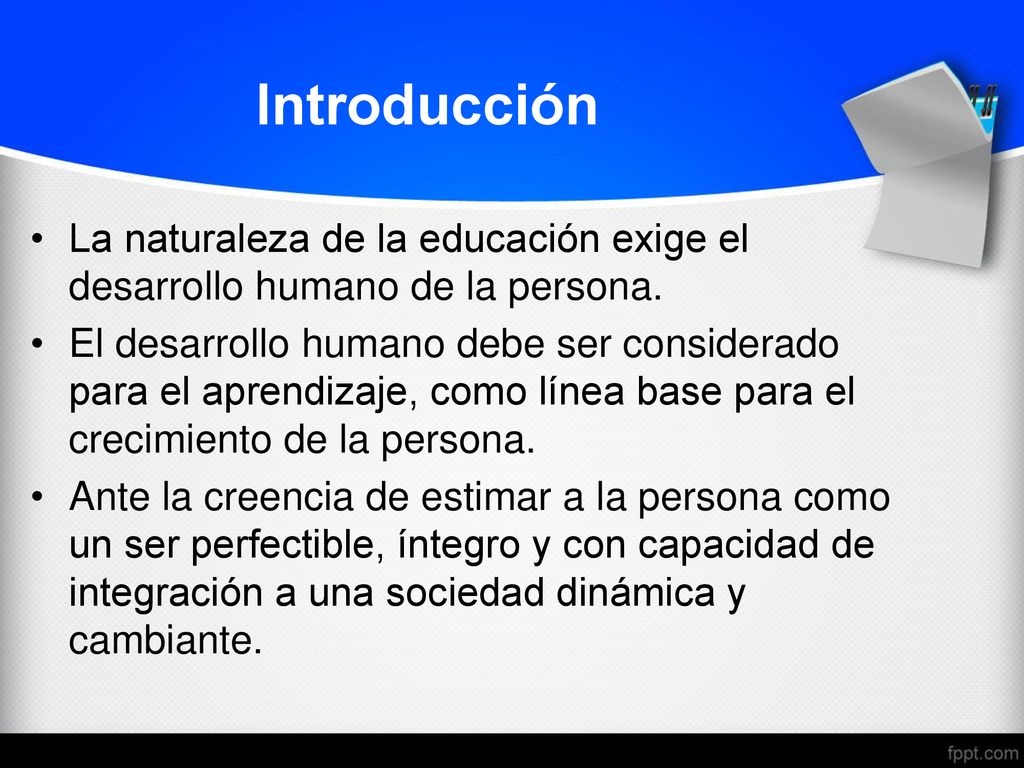 Introducción

• La naturaleza de la educación exige el desarrollo humano de la persona.
• El desarrollo humano debe ser considerado para el aprendizaje, como línea base para el crecimiento de la persona.
• Ante la creencia de estimar a la persona como un ser perfectible, íntegro y con capacidad de integración a una sociedad dinámica y cambiante.

fppt.com